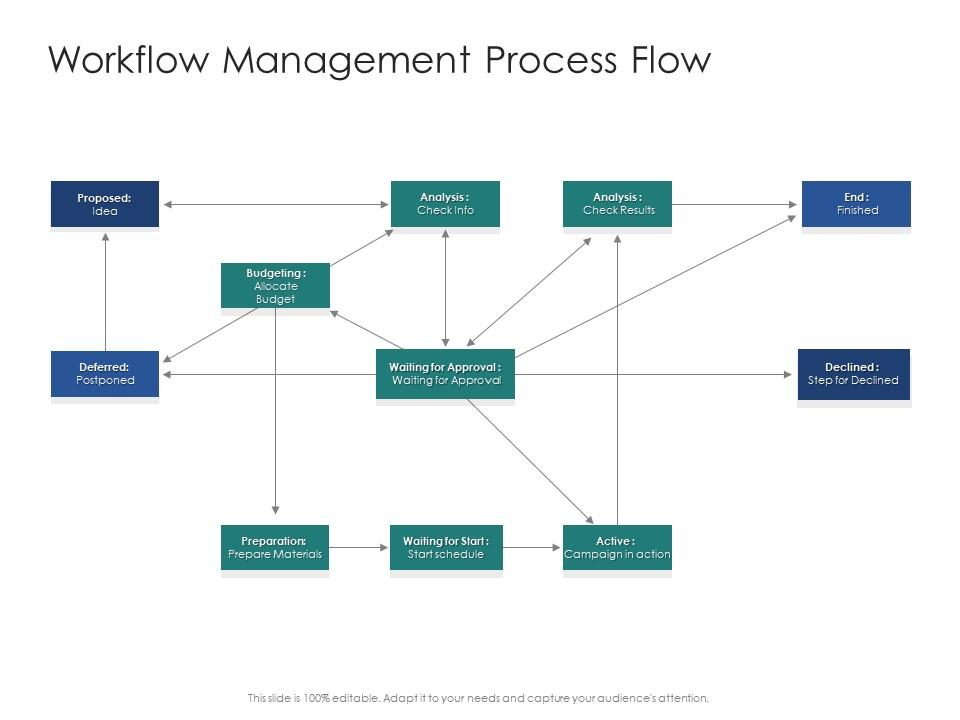 Workflow Management Process Flow

Proposed:
Idea

Analysis :
Check Info

Analysis :
Check Results

End :
Finished

Budgeting :
Allocate
Budget

Deferred:
Postponed

Waiting for Approval :
Waiting for Approval

Declined :
Step for Declined

Preparation:
Prepare Materials

Waiting for Start :
Start schedule

Active :
Campaign in action

This slide is 100% editable. Adapt it to your needs and capture your audience's attention.